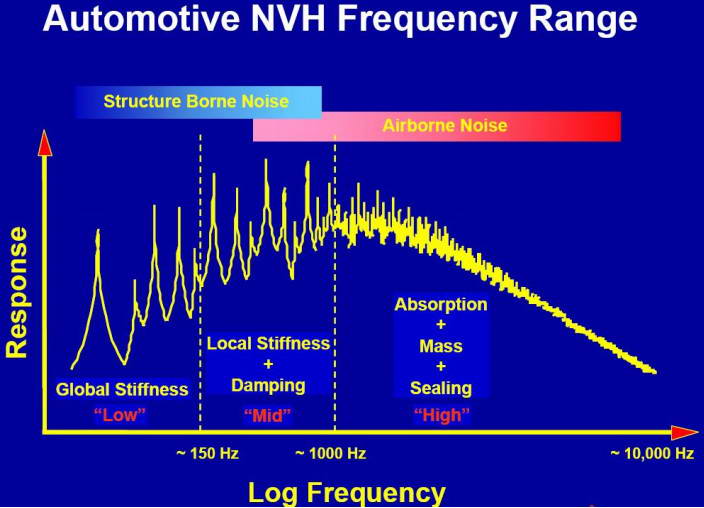 Automotive NVH Frequency Range

Structure Borne Noise

Airborne Noise

Response

Global Stiffness
"Low"

Local Stiffness
+
Damping
"Mid"

Absorption
+
Mass
+
Sealing
"High"

~ 150 Hz

~ 1000 Hz

~ 10,000 Hz

Log Frequency